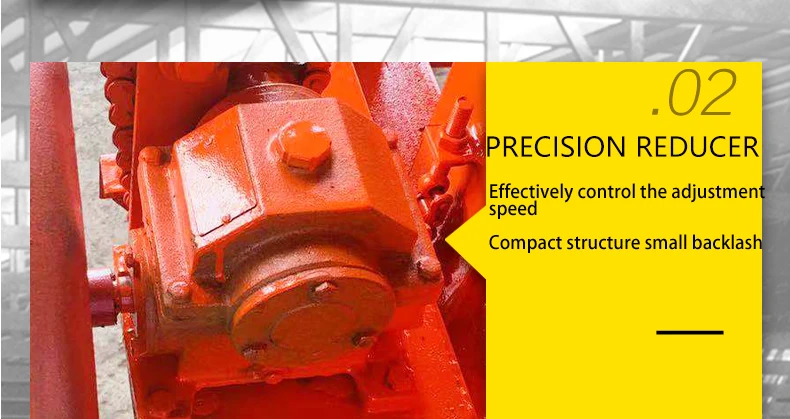 .02

PRECISION REDUCER

Effectively control the adjustment speed

Compact structure small backlash